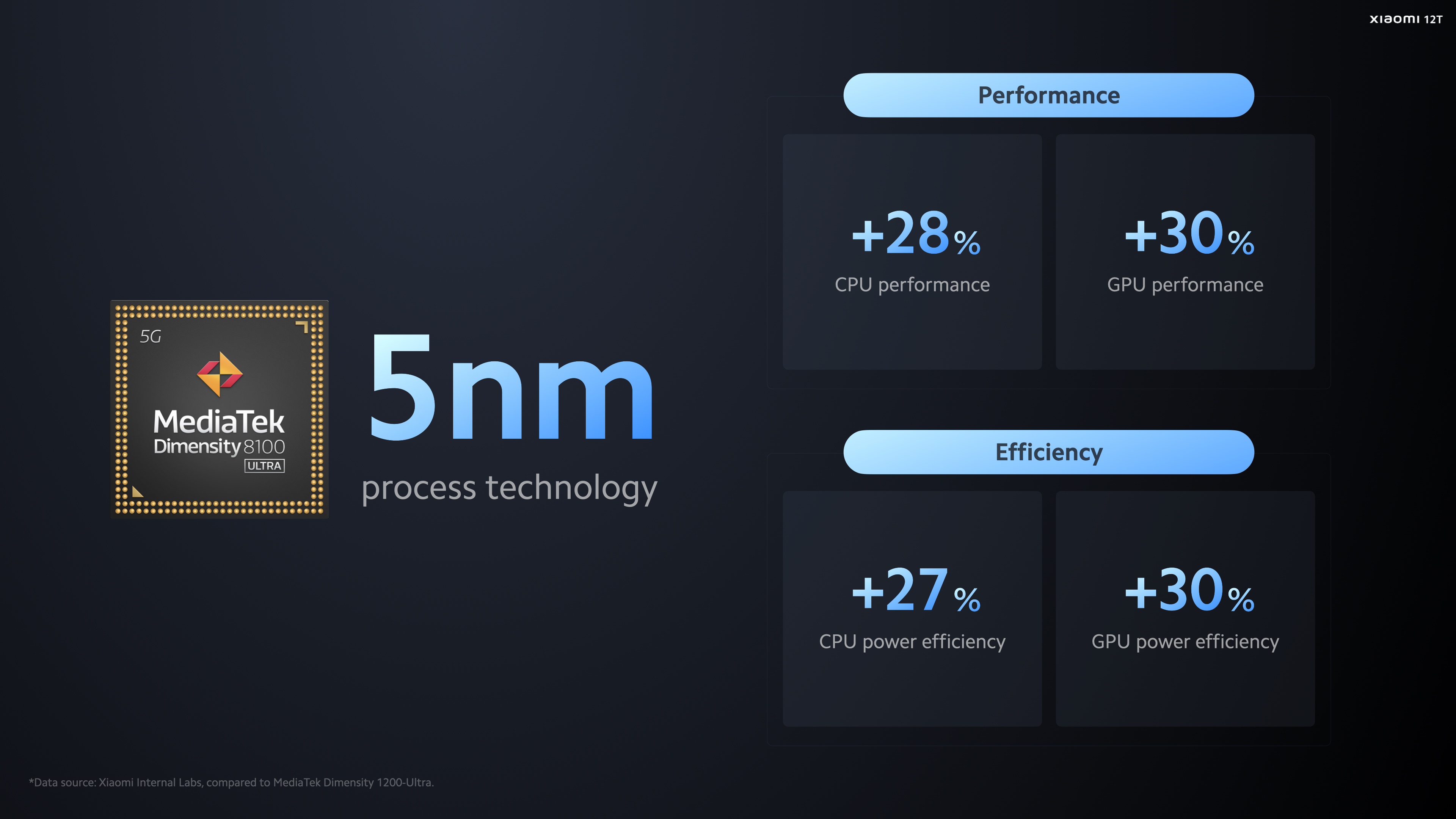 xiaomi 12T

5G
MediaTek
Dimensity 8100
ULTRA

5nm
process technology

Performance

+28%
CPU performance

+30%
GPU performance

Efficiency

+27%
CPU power efficiency

+30%
GPU power efficiency

*Data source: Xiaomi Internal Labs, compared to MediaTek Dimensity 1200-Ultra.